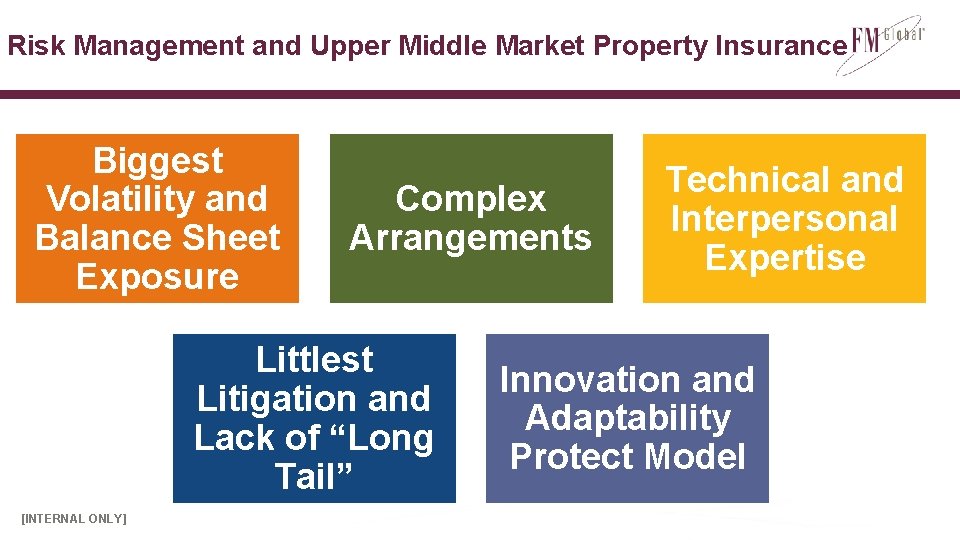 Risk Management and Upper Middle Market Property Insurance

FM Global

Biggest Volatility and Balance Sheet Exposure

Complex Arrangements

Technical and Interpersonal Expertise

Littlest Litigation and Lack of “Long Tail”

Innovation and Adaptability Protect Model

[INTERNAL ONLY]